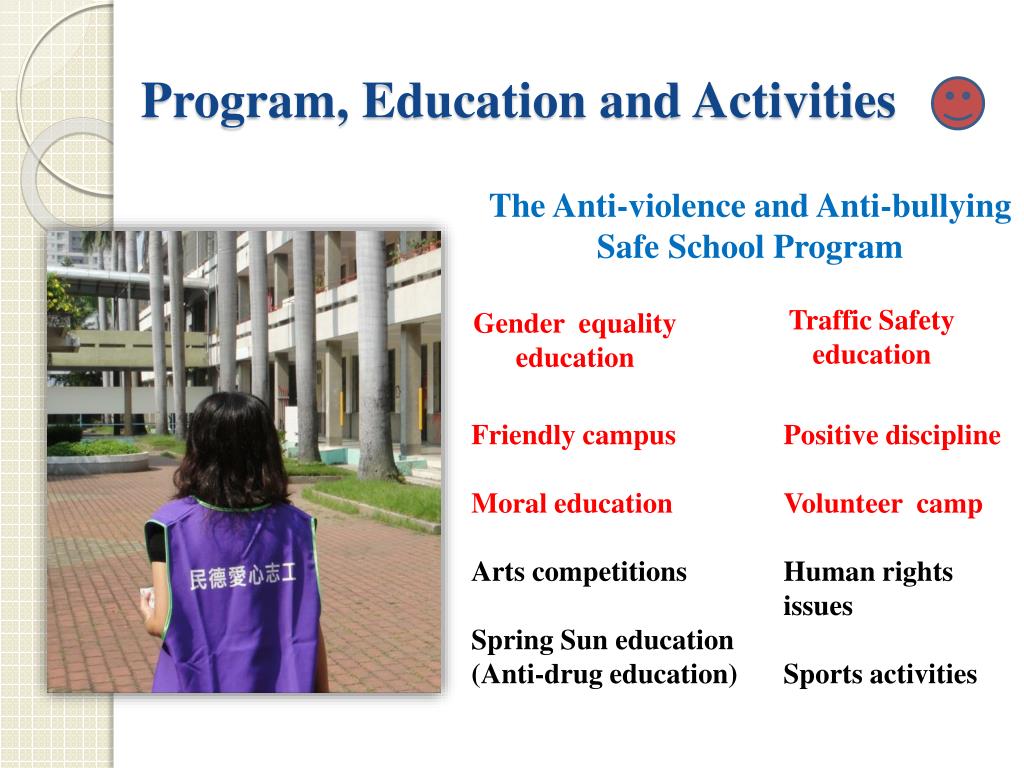 Program, Education and Activities

The Anti-violence and Anti-bullying Safe School Program

民德愛心志工

Gender equality education

Friendly campus

Moral education

Arts competitions

Spring Sun education (Anti-drug education)

Traffic Safety education

Positive discipline

Volunteer camp

Human rights issues

Sports activities